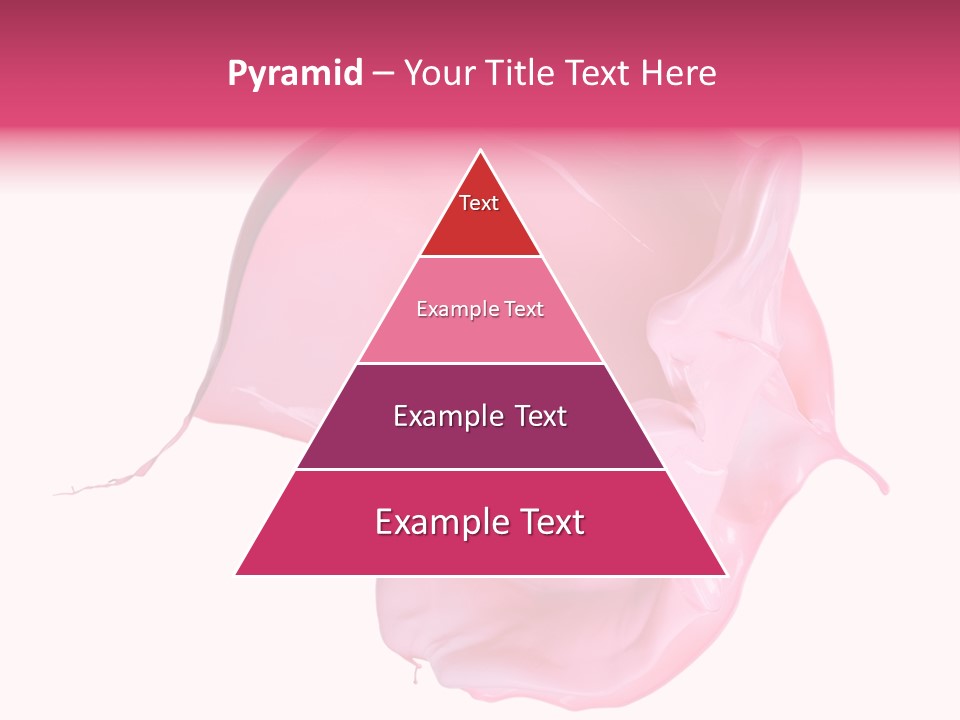 Pyramid – Your Title Text Here

Text

Example Text

Example Text

Example Text